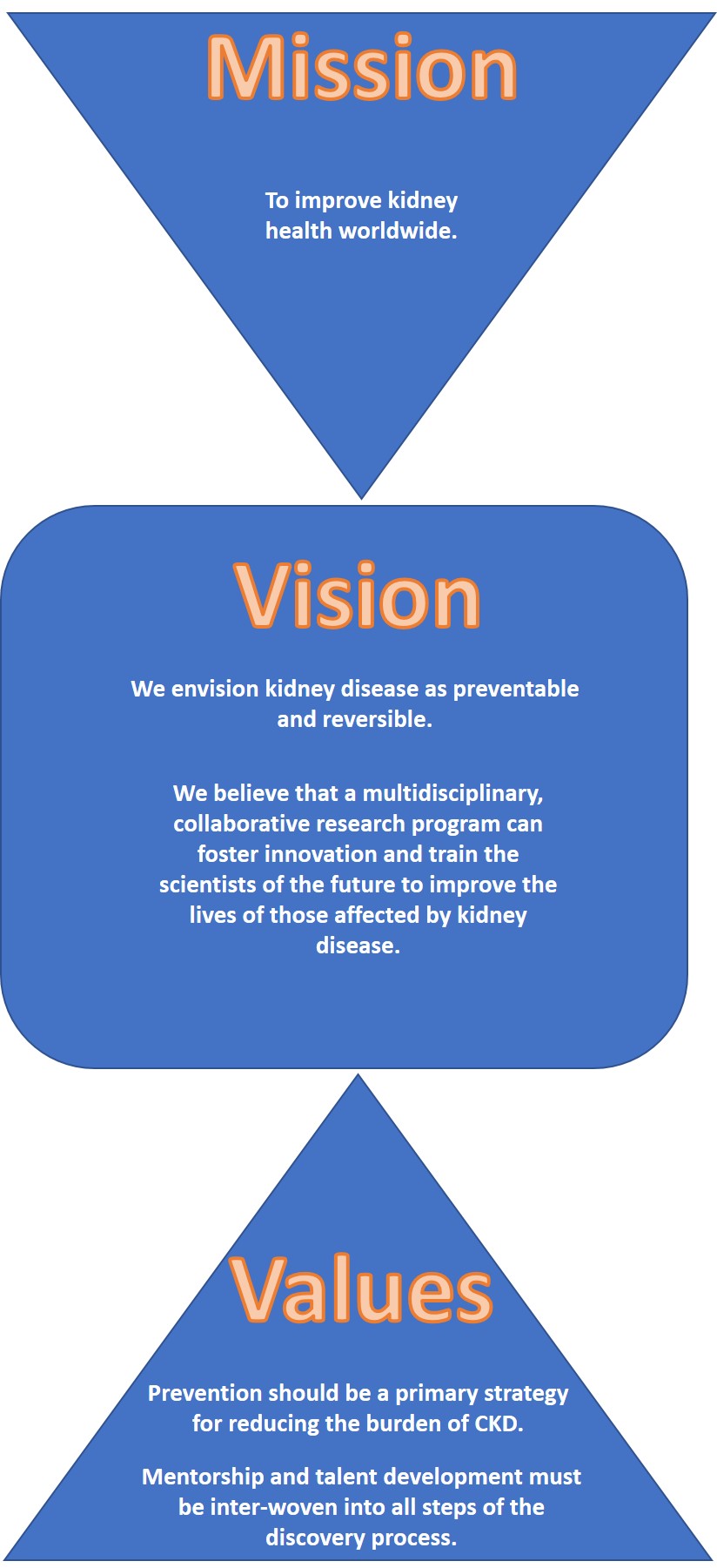 Mission

To improve kidney health worldwide.

Vision

We envision kidney disease as preventable and reversible.

We believe that a multidisciplinary, collaborative research program can foster innovation and train the scientists of the future to improve the lives of those affected by kidney disease.

Values

Prevention should be a primary strategy for reducing the burden of CKD.

Mentorship and talent development must be inter-woven into all steps of the discovery process.